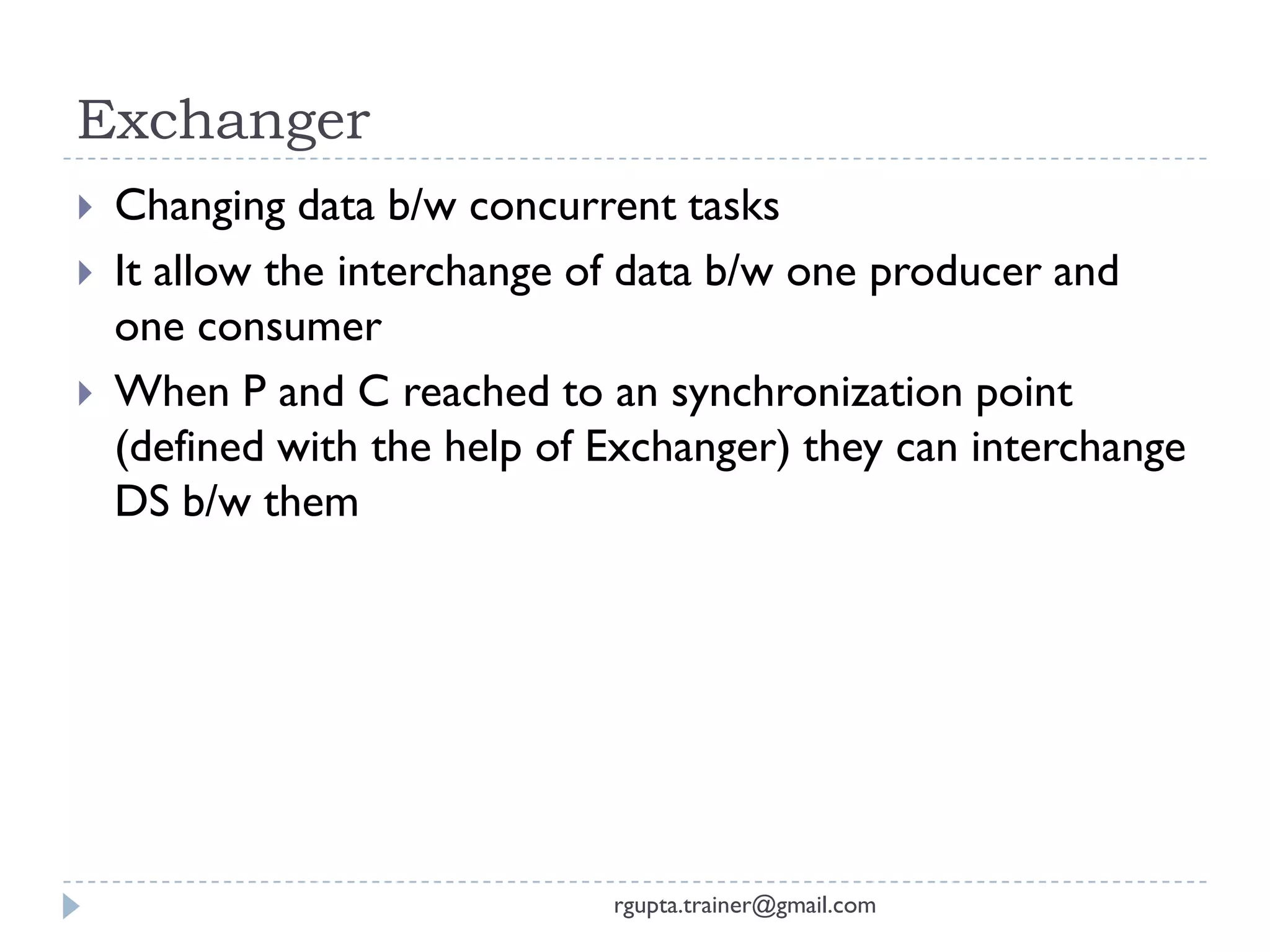 Exchanger

Changing data b/w concurrent tasks

It allow the interchange of data b/w one producer and one consumer

When P and C reached to an synchronization point (defined with the help of Exchanger) they can interchange DS b/w them

rgupta.trainer@gmail.com